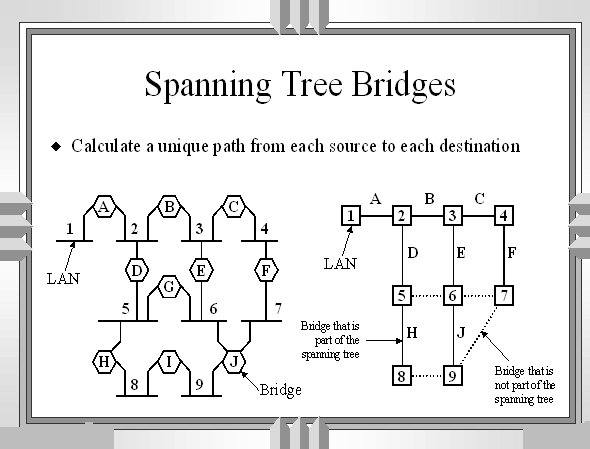 Spanning Tree Bridges

◆ Calculate a unique path from each source to each destination

A B C 1 2 3 4 LAN D E F G 5 6 7 H I J 8 9 Bridge

A B C 1 2 3 4 LAN D E F 5 6 7 Bridge that is part of the spanning tree H J 8 9 Bridge that is not part of the spanning tree